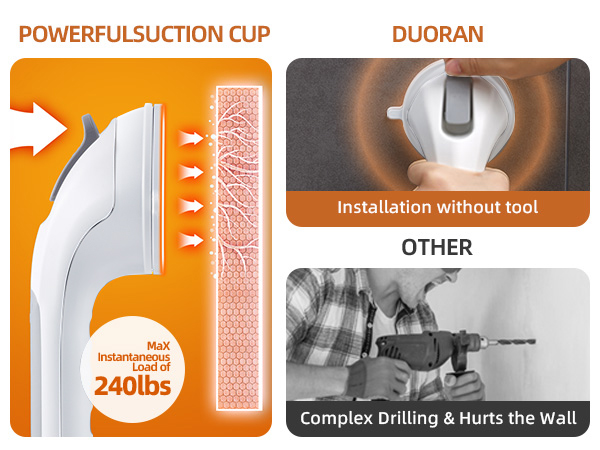 POWERFULSUCTION CUP

MaX Instantaneous Load of 240lbs

DUORAN

Installation without tool

OTHER

Complex Drilling & Hurts the Wall